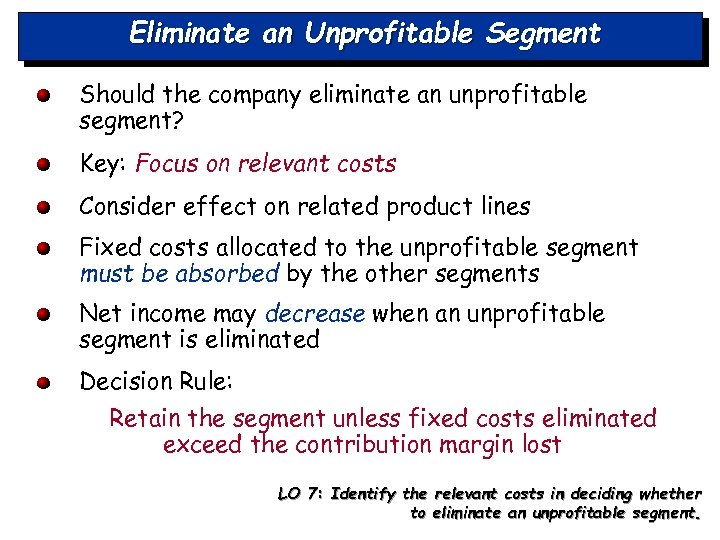 Eliminate an Unprofitable Segment

Should the company eliminate an unprofitable segment?

Key: Focus on relevant costs

Consider effect on related product lines

Fixed costs allocated to the unprofitable segment must be absorbed by the other segments

Net income may decrease when an unprofitable segment is eliminated

Decision Rule:

Retain the segment unless fixed costs eliminated exceed the contribution margin lost

LO 7: Identify the relevant costs in deciding whether to eliminate an unprofitable segment.